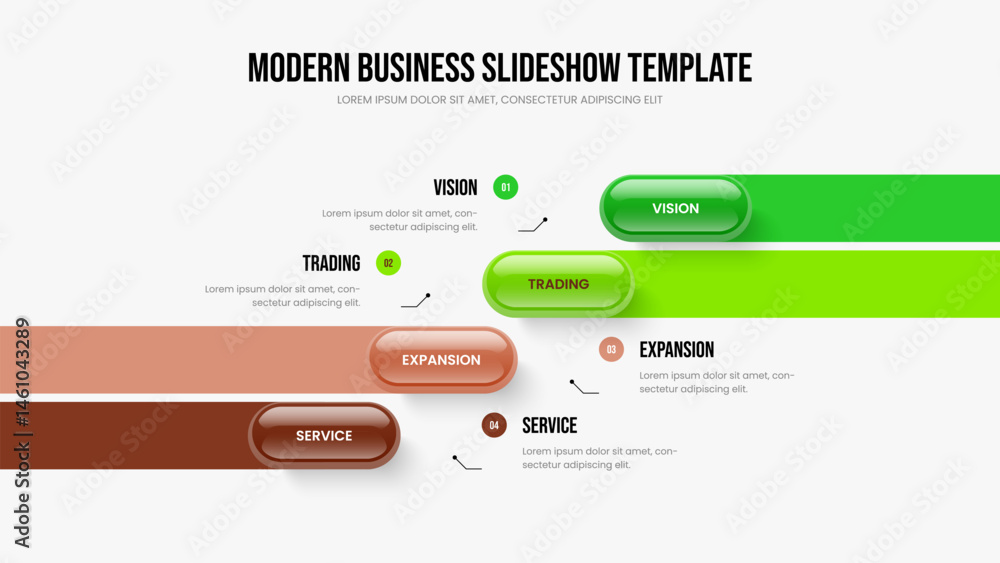 MODERN BUSINESS SLIDESHOW TEMPLATE
LOREM IPSUM DOLOR SIT AMET, CONSECTETUR ADIPISCING ELIT

VISION 01
Lorem ipsum dolor sit amet, consectetur adipiscing elit.

VISION

TRADING 02
Lorem ipsum dolor sit amet, consectetur adipiscing elit.

TRADING

EXPANSION

03 EXPANSION
Lorem ipsum dolor sit amet, consectetur adipiscing elit.

SERVICE

04 SERVICE
Lorem ipsum dolor sit amet, consectetur adipiscing elit.

Adobe Stock | #1461043289